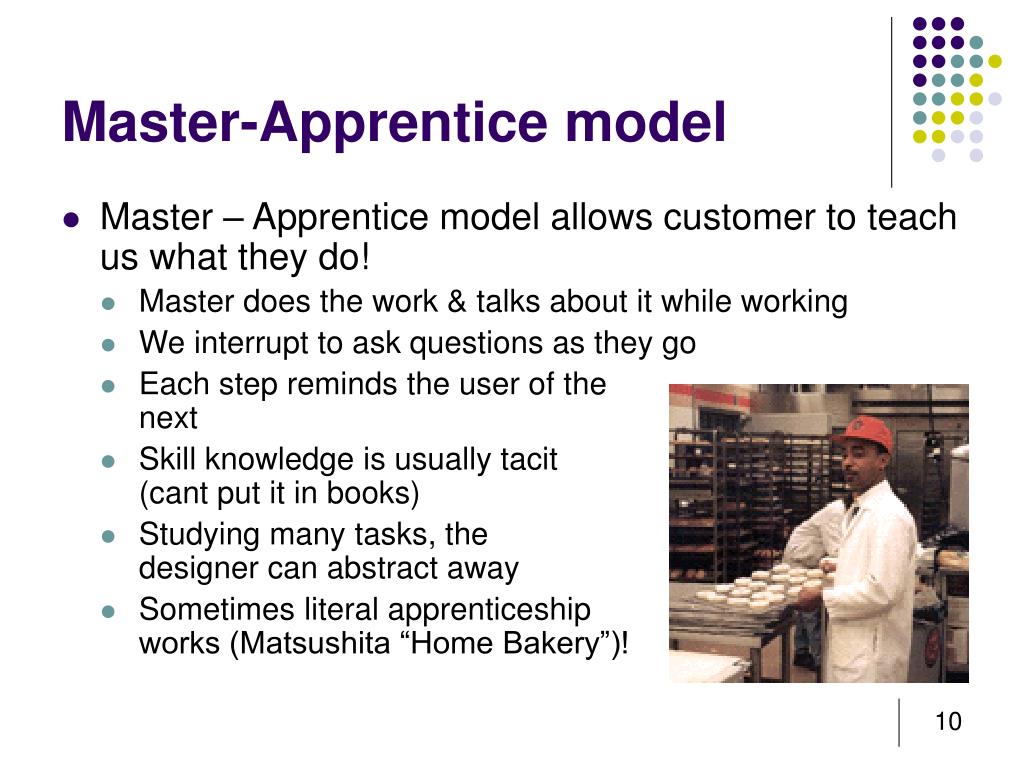 Master-Apprentice model

- Master – Apprentice model allows customer to teach us what they do!
  - Master does the work & talks about it while working
  - We interrupt to ask questions as they go
  - Each step reminds the user of the next
  - Skill knowledge is usually tacit (cant put it in books)
  - Studying many tasks, the designer can abstract away
  - Sometimes literal apprenticeship works (Matsushita “Home Bakery”)!

10